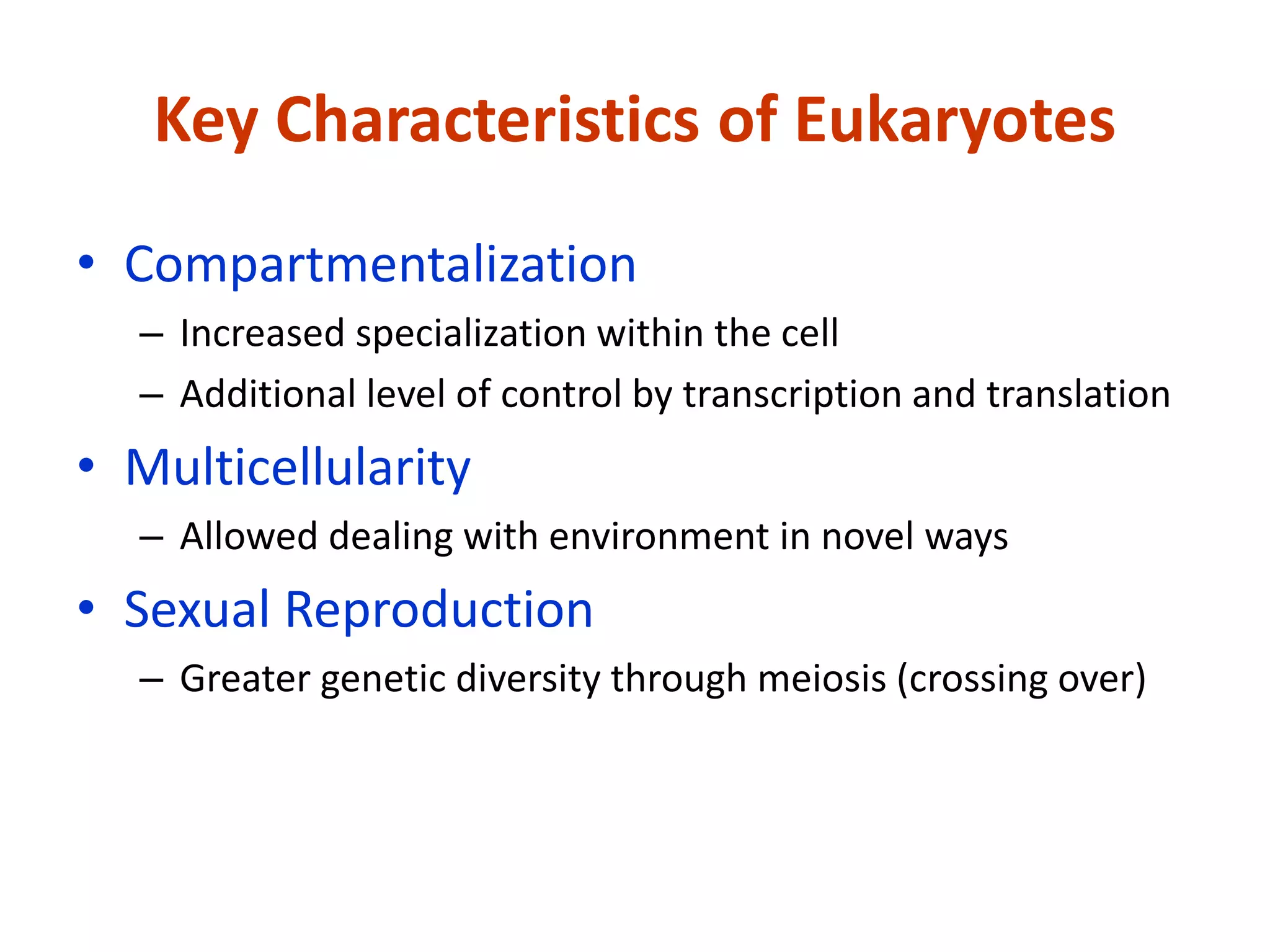 Key Characteristics of Eukaryotes

• Compartmentalization
  – Increased specialization within the cell
  – Additional level of control by transcription and translation
• Multicellularity
  – Allowed dealing with environment in novel ways
• Sexual Reproduction
  – Greater genetic diversity through meiosis (crossing over)